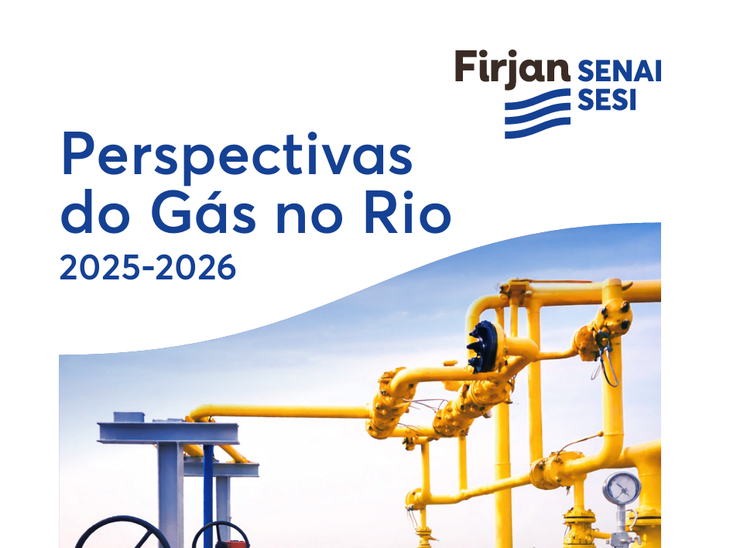 Firjan SENAI SESI

Perspectivas do Gás no Rio
2025-2026